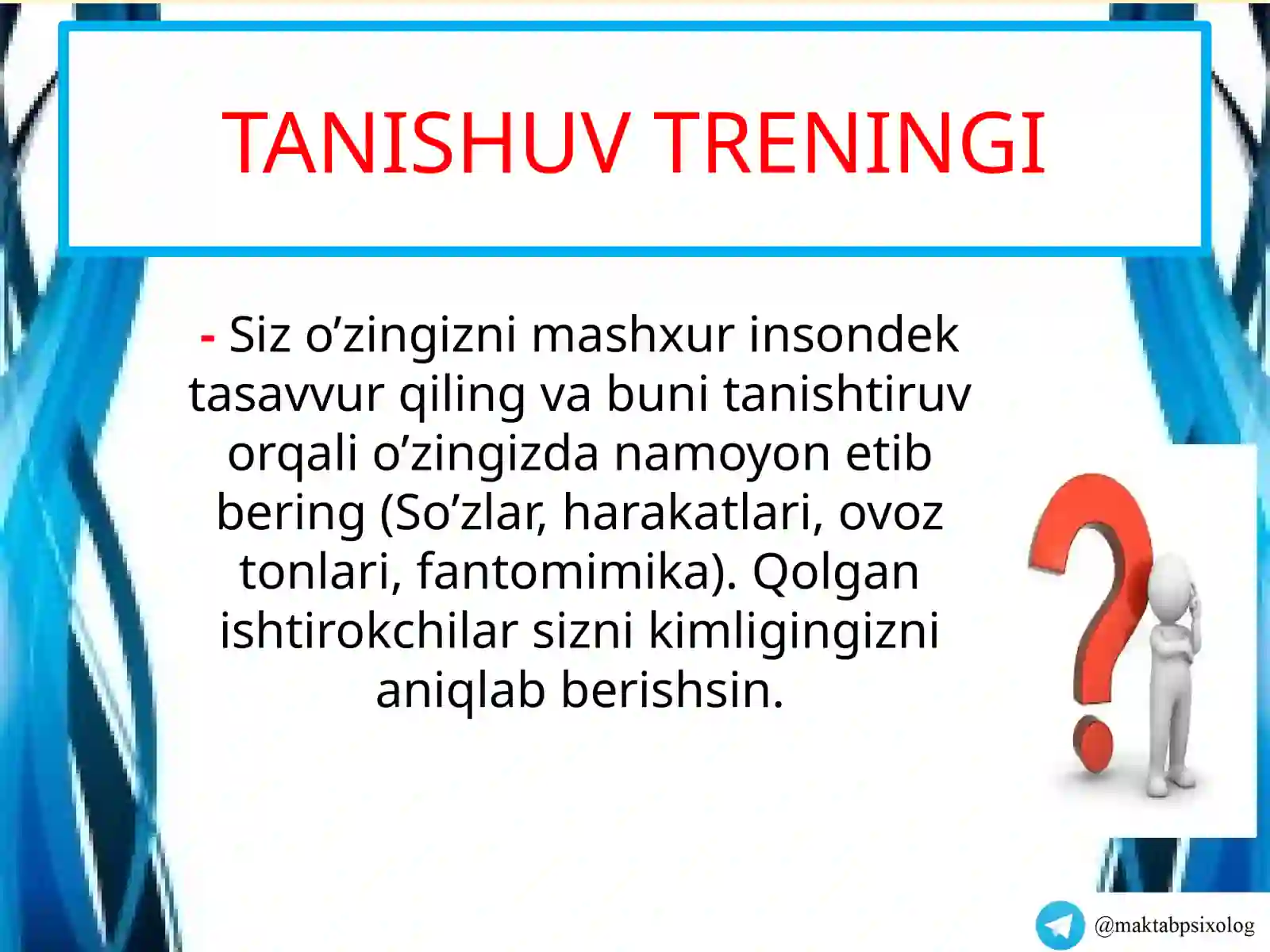 TANISHUV TRENINGI

- Siz o’zingizni mashxur insondek tasavvur qiling va buni tanishtiruv orqali o’zingizda namoyon etib bering (So’zlar, harakatlari, ovoz tonlari, fantomimika). Qolgan ishtirokchilar sizni kimligingizni aniqlab berishsin.

@maktabpsixolog